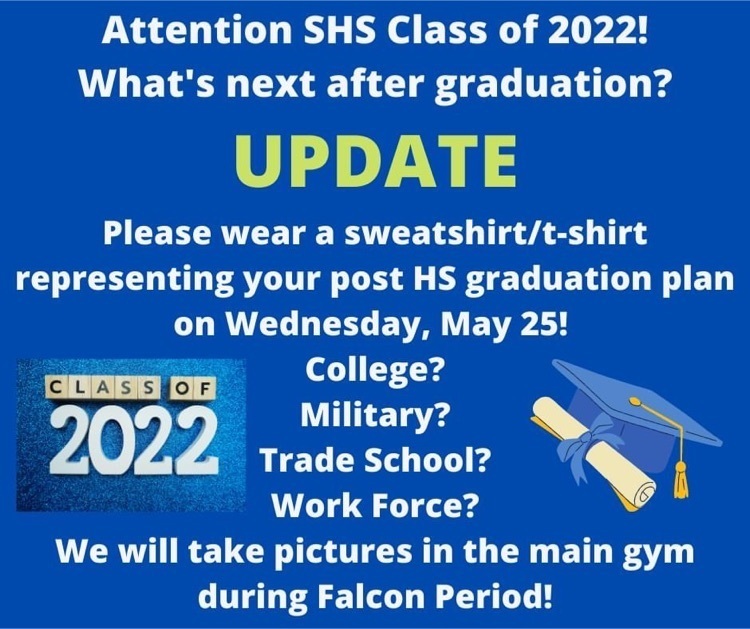 Attention SHS Class of 2022!
What's next after graduation?

UPDATE

Please wear a sweatshirt/t-shirt representing your post HS graduation plan on Wednesday, May 25!

CLASS OF
2022

College?
Military?
Trade School?
Work Force?

We will take pictures in the main gym during Falcon Period!